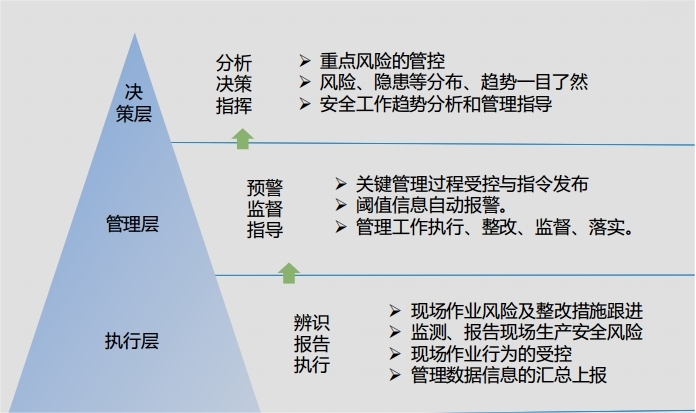 决策层

分析
决策
指挥

➢ 重点风险的管控
➢ 风险、隐患等分布、趋势一目了然
➢ 安全工作趋势分析和管理指导

管理层

预警
监督
指导

➢ 关键管理过程受控与指令发布
➢ 阈值信息自动报警。
➢ 管理工作执行、整改、监督、落实。

执行层

辨识
报告
执行

➢ 现场作业风险及整改措施跟进
➢ 监测、报告现场生产安全风险
➢ 现场作业行为的受控
➢ 管理数据信息的汇总上报